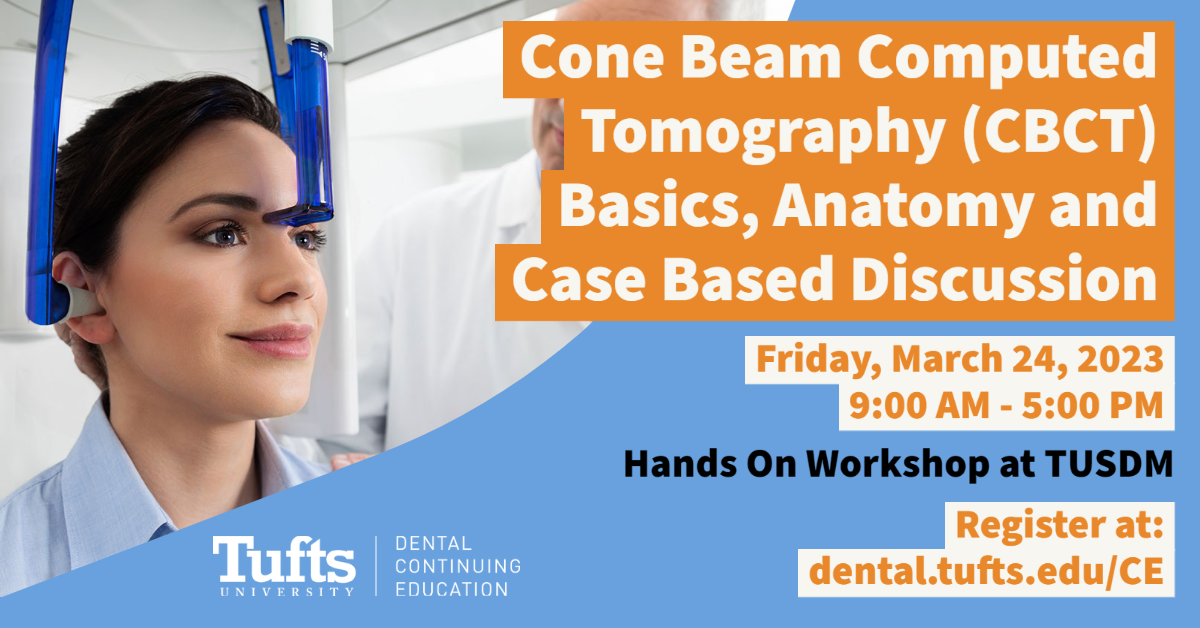 Cone Beam Computed Tomography (CBCT) Basics, Anatomy and Case Based Discussion

Friday, March 24, 2023
9:00 AM - 5:00 PM

Hands On Workshop at TUSDM

Register at:
dental.tufts.edu/CE

Tufts UNIVERSITY

DENTAL CONTINUING EDUCATION